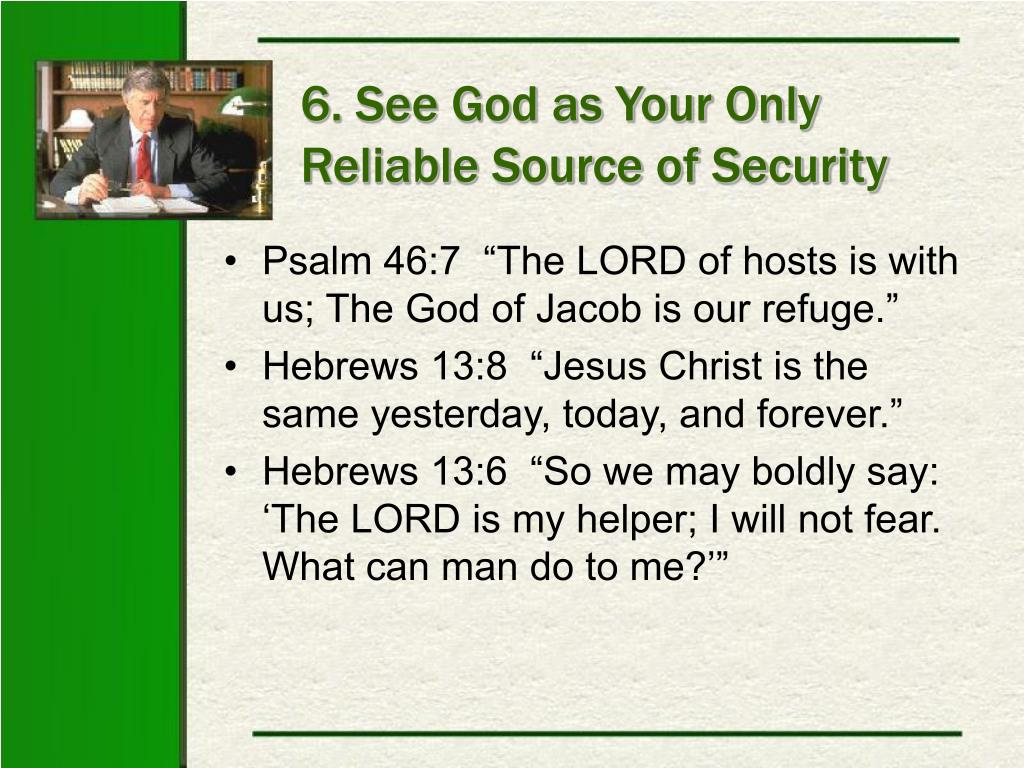 6. See God as Your Only Reliable Source of Security

• Psalm 46:7 “The LORD of hosts is with us; The God of Jacob is our refuge.”
• Hebrews 13:8 “Jesus Christ is the same yesterday, today, and forever.”
• Hebrews 13:6 “So we may boldly say: ‘The LORD is my helper; I will not fear. What can man do to me?’”